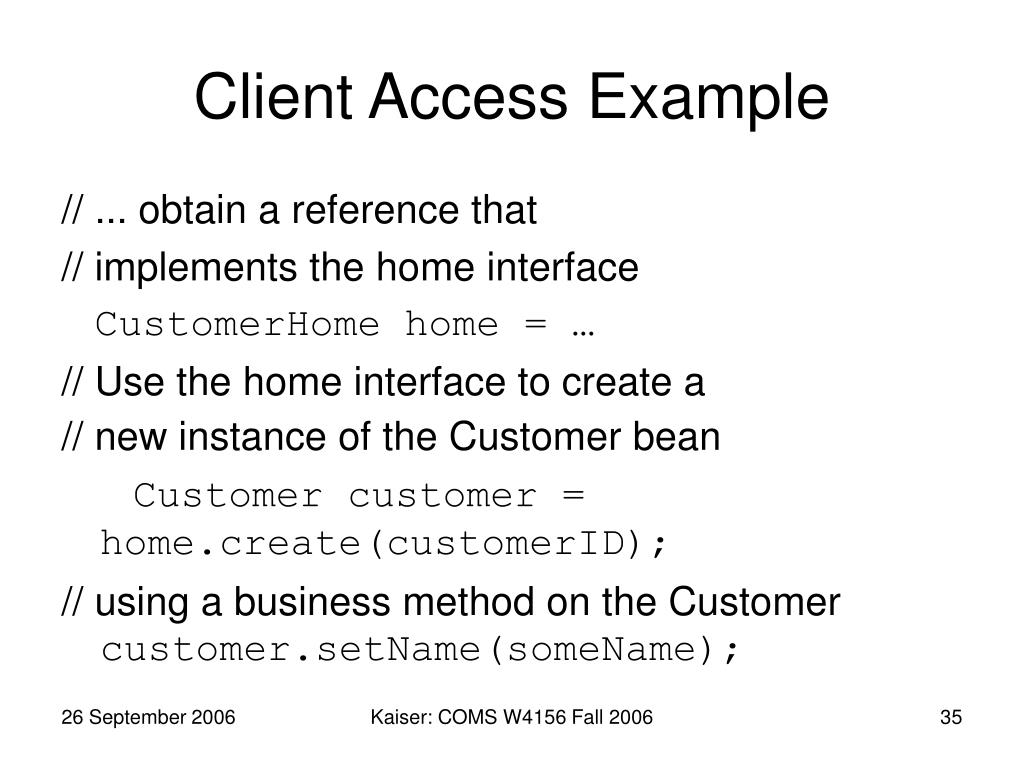 Client Access Example

// ... obtain a reference that
// implements the home interface
CustomerHome home = …

// Use the home interface to create a
// new instance of the Customer bean
Customer customer = home.create(customerID);

// using a business method on the Customer
customer.setName(someName);

26 September 2006

Kaiser: COMS W4156 Fall 2006

35